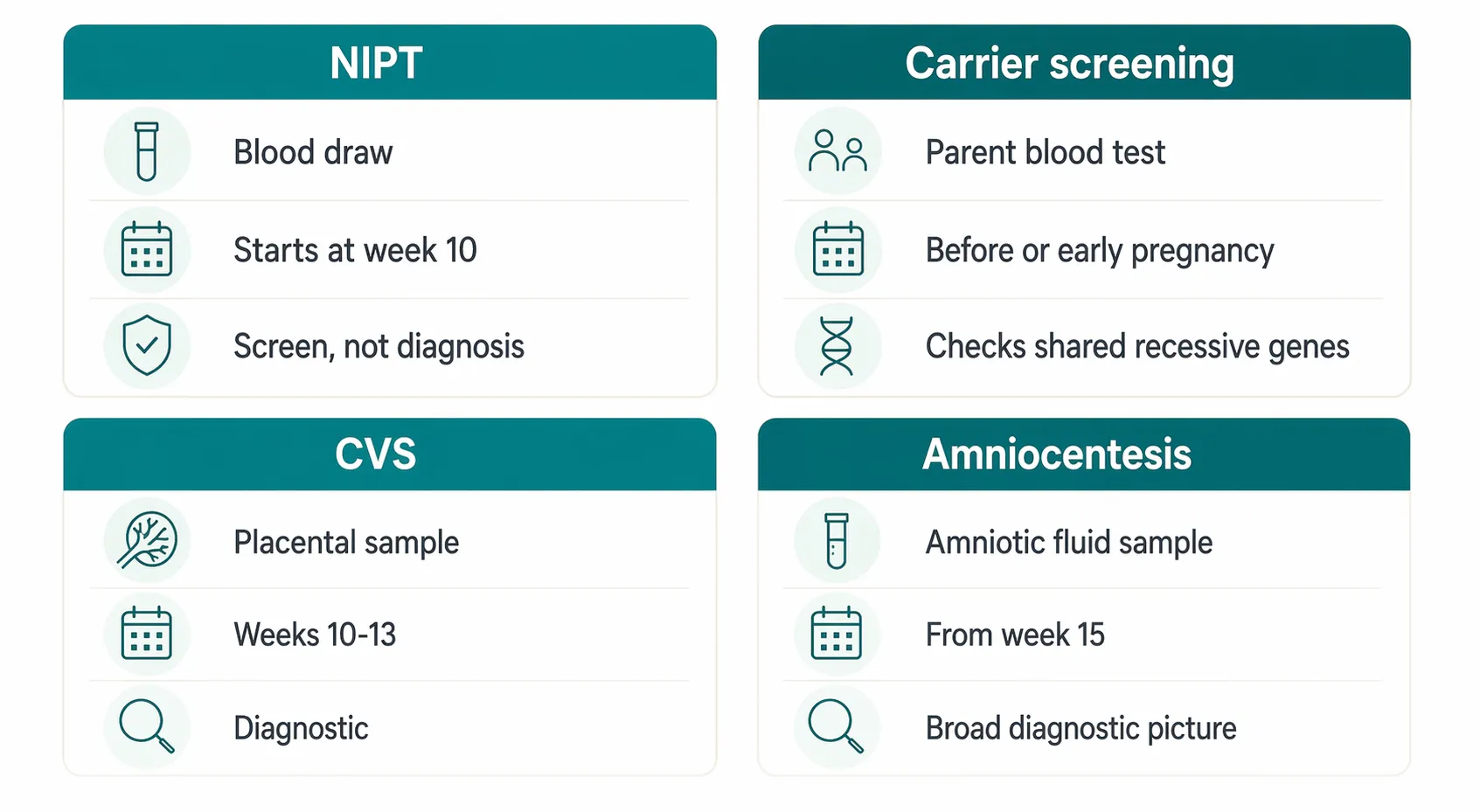 NIPT

Blood draw

Starts at week 10

Screen, not diagnosis

Carrier screening

Parent blood test

Before or early pregnancy

Checks shared recessive genes

CVS

Placental sample

Weeks 10-13

Diagnostic

Amniocentesis

Amniotic fluid sample

From week 15

Broad diagnostic picture